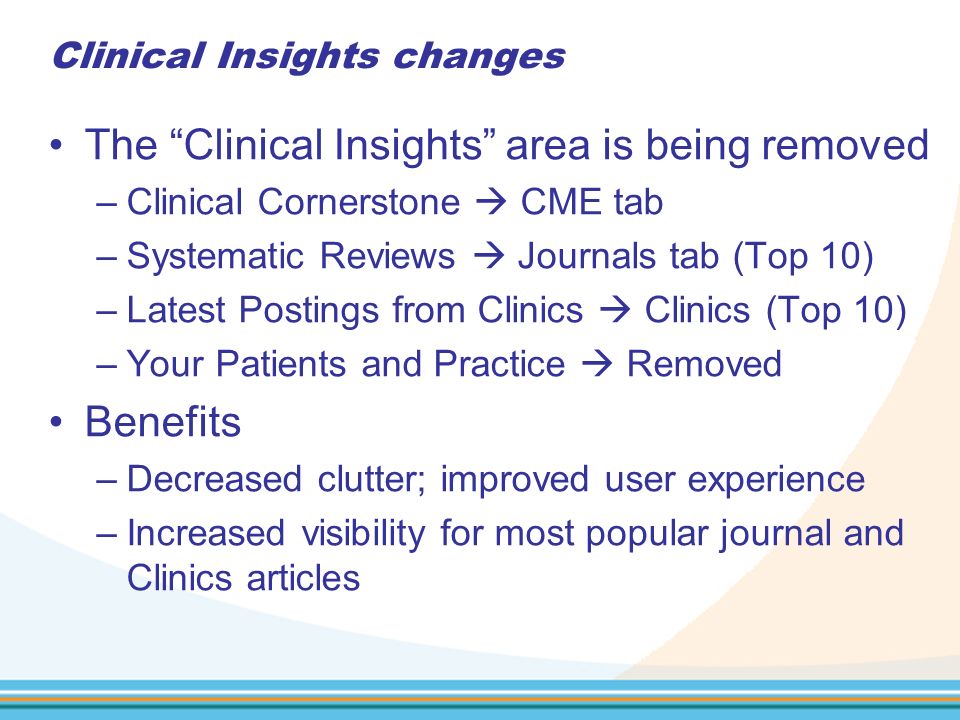 Clinical Insights changes

• The “Clinical Insights” area is being removed
– Clinical Cornerstone → CME tab
– Systematic Reviews → Journals tab (Top 10)
– Latest Postings from Clinics → Clinics (Top 10)
– Your Patients and Practice → Removed

• Benefits
– Decreased clutter; improved user experience
– Increased visibility for most popular journal and Clinics articles